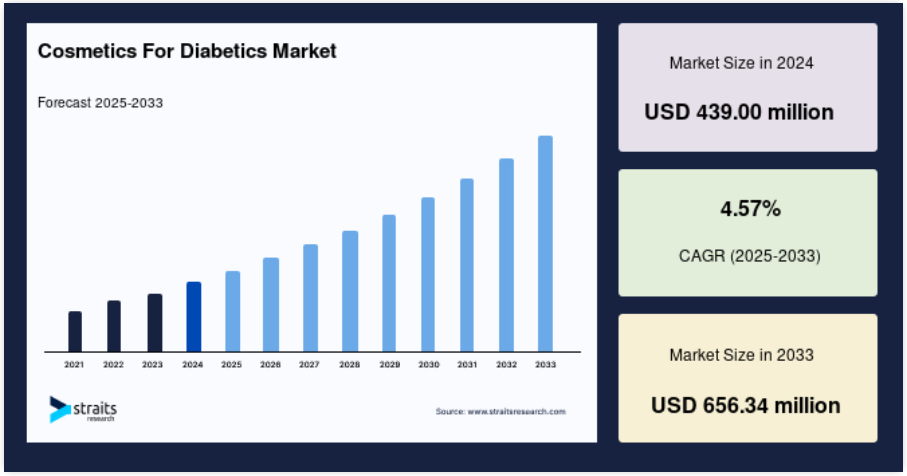 Cosmetics For Diabetics Market

Forecast 2025-2033

2021 2022 2023 2024 2025 2026 2027 2028 2029 2030 2031 2032 2033

straits research

Source: www.straitsresearch.com

Market Size in 2024

USD 439.00 million

4.57%

CAGR (2025-2033)

Market Size in 2033

USD 656.34 million